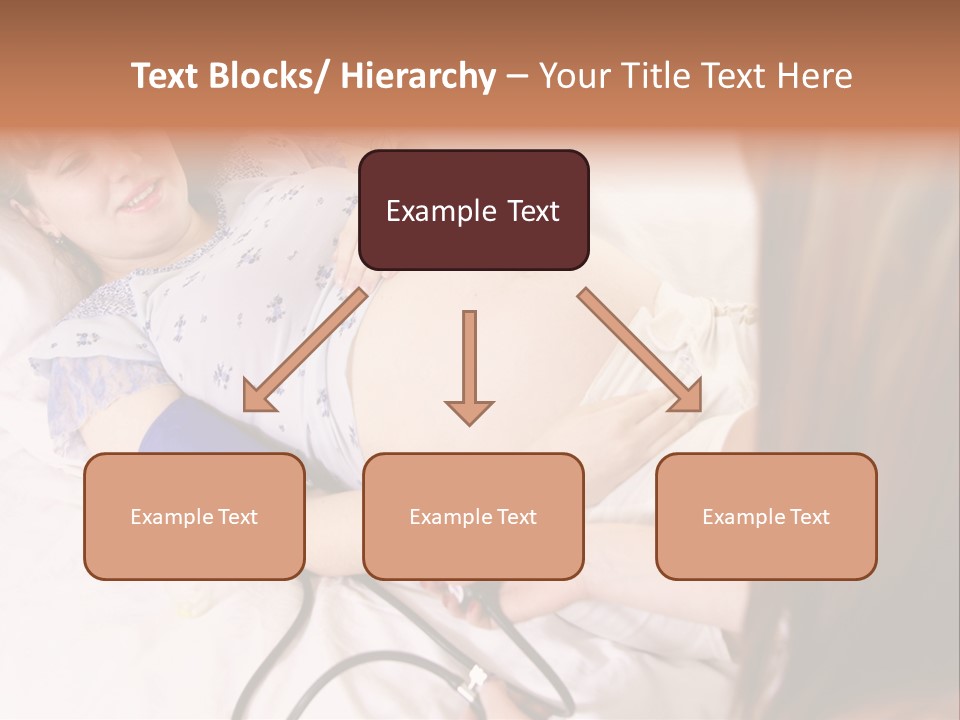 Text Blocks/ Hierarchy – Your Title Text Here

Example Text

Example Text

Example Text

Example Text